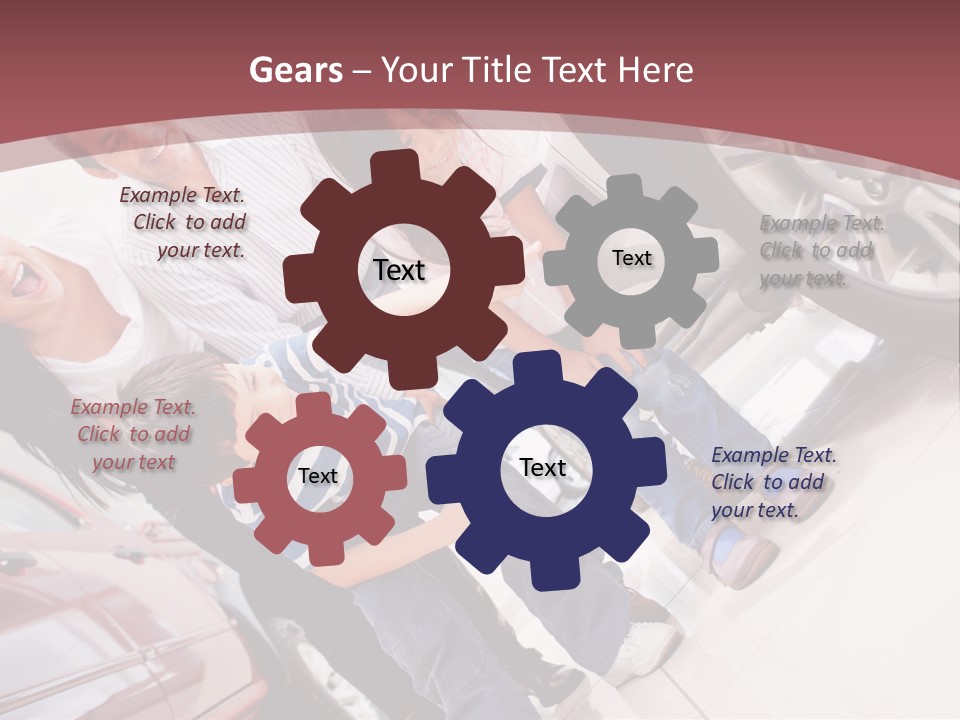 Gears – Your Title Text Here

Example Text. Click to add your text.

Text

Text

Example Text. Click to add your text.

Example Text. Click to add your text

Text

Text

Example Text. Click to add your text.